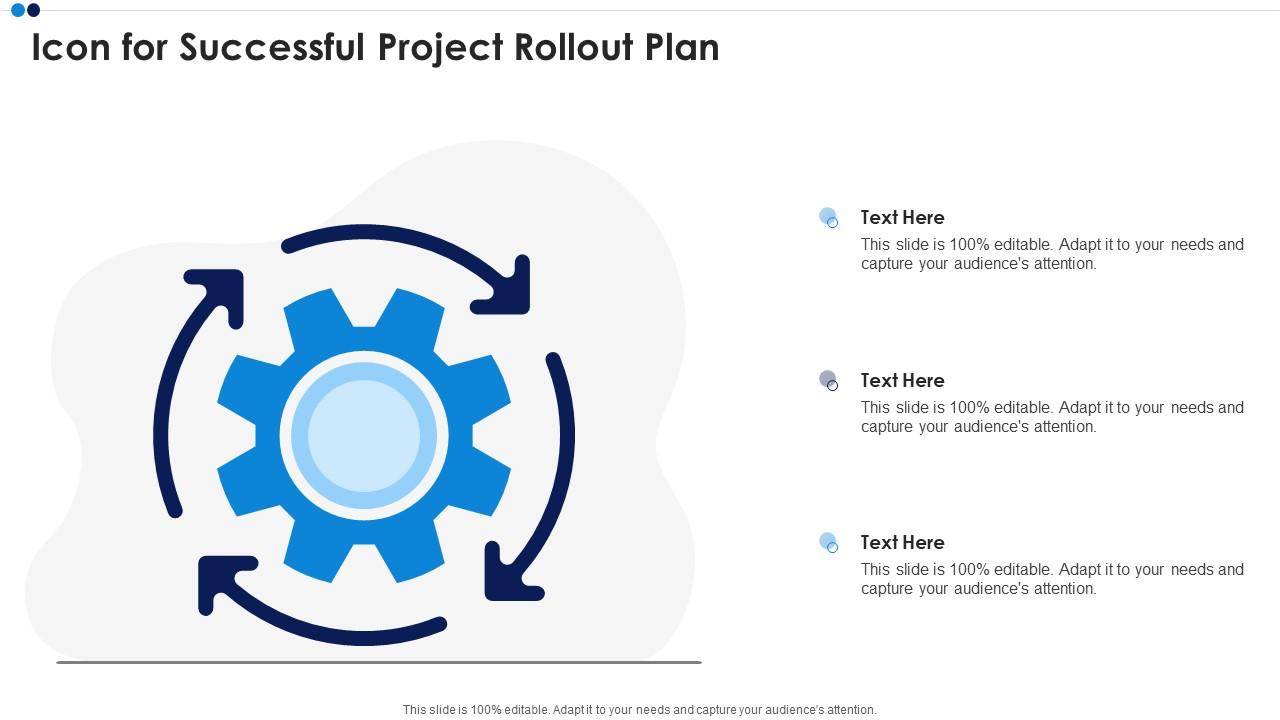 Icon for Successful Project Rollout Plan

Text Here
This slide is 100% editable. Adapt it to your needs and capture your audience's attention.

Text Here
This slide is 100% editable. Adapt it to your needs and capture your audience's attention.

Text Here
This slide is 100% editable. Adapt it to your needs and capture your audience's attention.

This slide is 100% editable. Adapt it to your needs and capture your audience's attention.